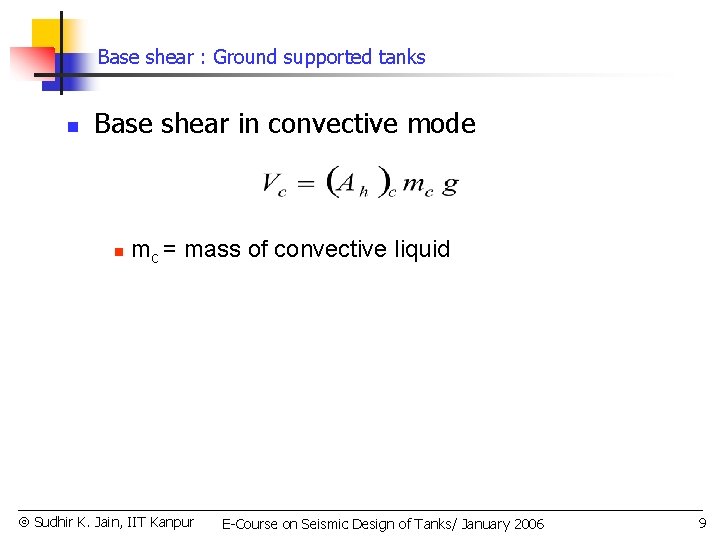 Base shear : Ground supported tanks

Base shear in convective mode

$V_c = (A_h)_c m_c g$

$m_c$ = mass of convective liquid

© Sudhir K. Jain, IIT Kanpur E-Course on Seismic Design of Tanks/ January 2006 9